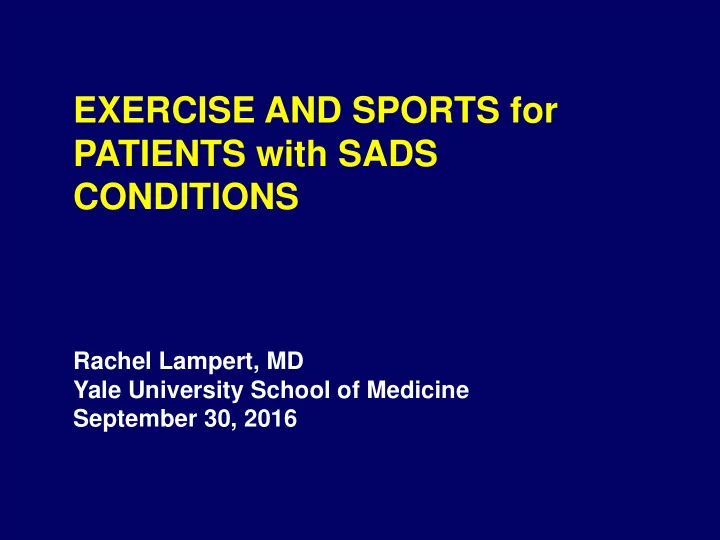 EXERCISE AND SPORTS for PATIENTS with SADS CONDITIONS

Rachel Lampert, MD
Yale University School of Medicine
September 30, 2016